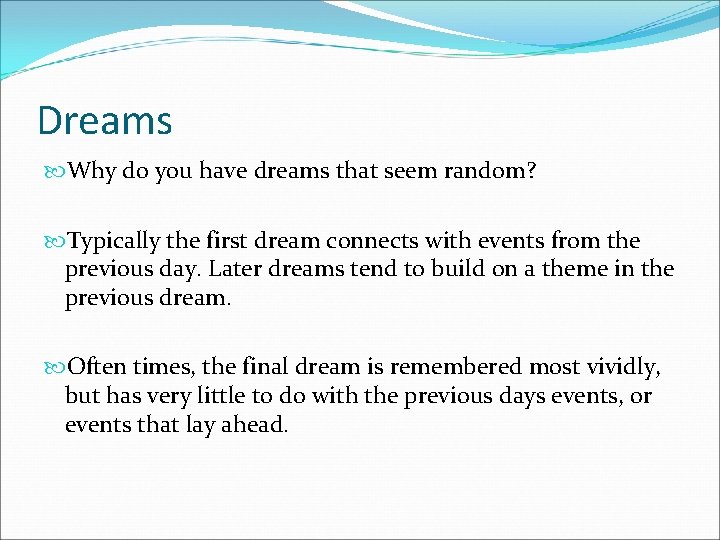 Dreams

Why do you have dreams that seem random?

Typically the first dream connects with events from the previous day. Later dreams tend to build on a theme in the previous dream.

Often times, the final dream is remembered most vividly, but has very little to do with the previous days events, or events that lay ahead.